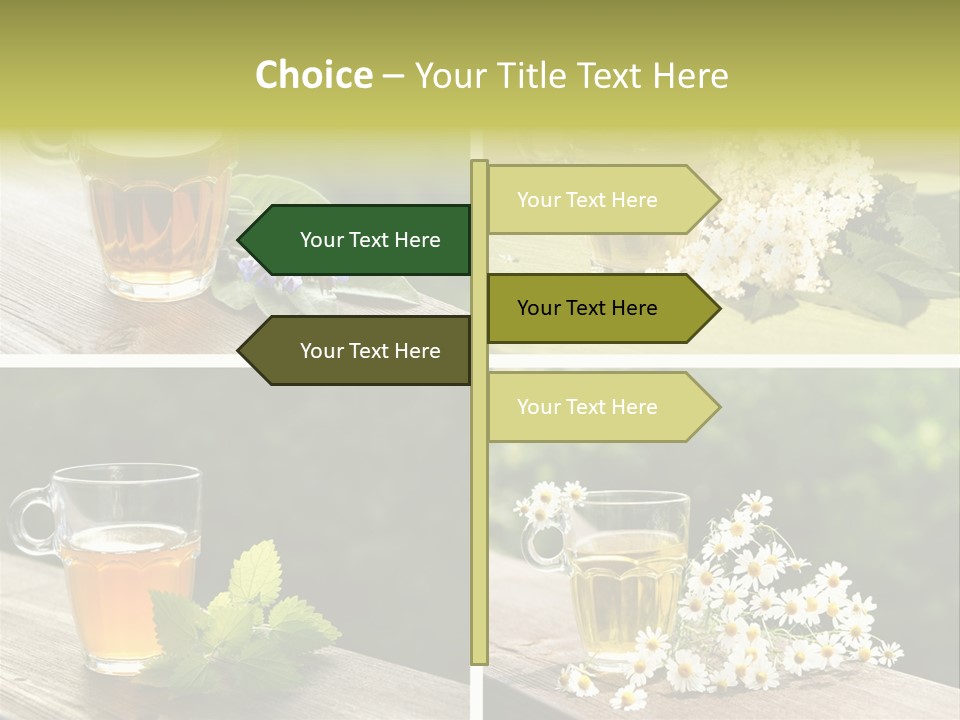 Choice – Your Title Text Here

Your Text Here

Your Text Here

Your Text Here

Your Text Here

Your Text Here